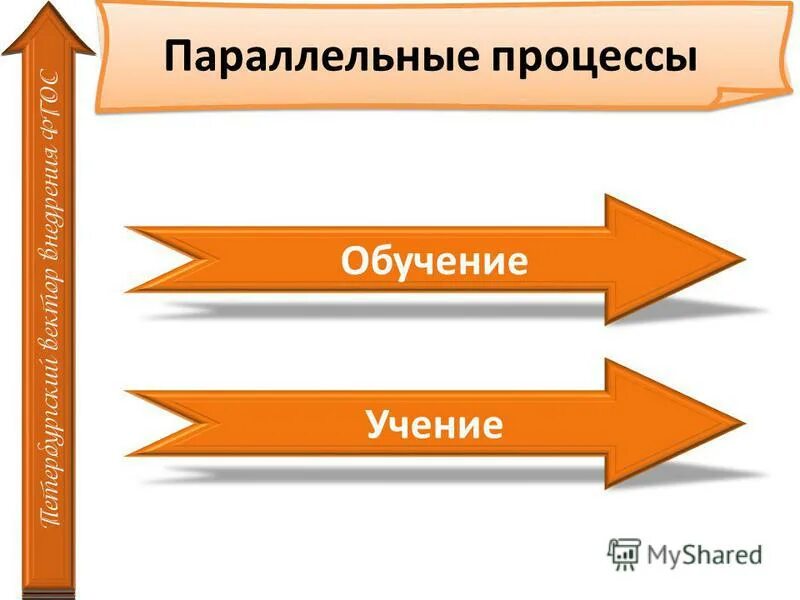 Петербургский вектор внедрения ФГОС

Параллельные процессы

Обучение

Учение

MyShared